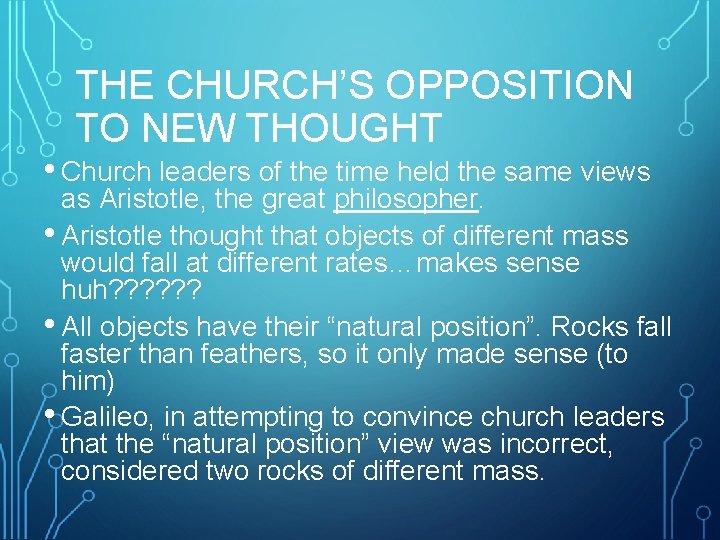 THE CHURCH'S OPPOSITION TO NEW THOUGHT

• Church leaders of the time held the same views as Aristotle, the great philosopher.

• Aristotle thought that objects of different mass would fall at different rates…makes sense huh??????

• All objects have their "natural position". Rocks fall faster than feathers, so it only made sense (to him)

• Galileo, in attempting to convince church leaders that the "natural position" view was incorrect, considered two rocks of different mass.